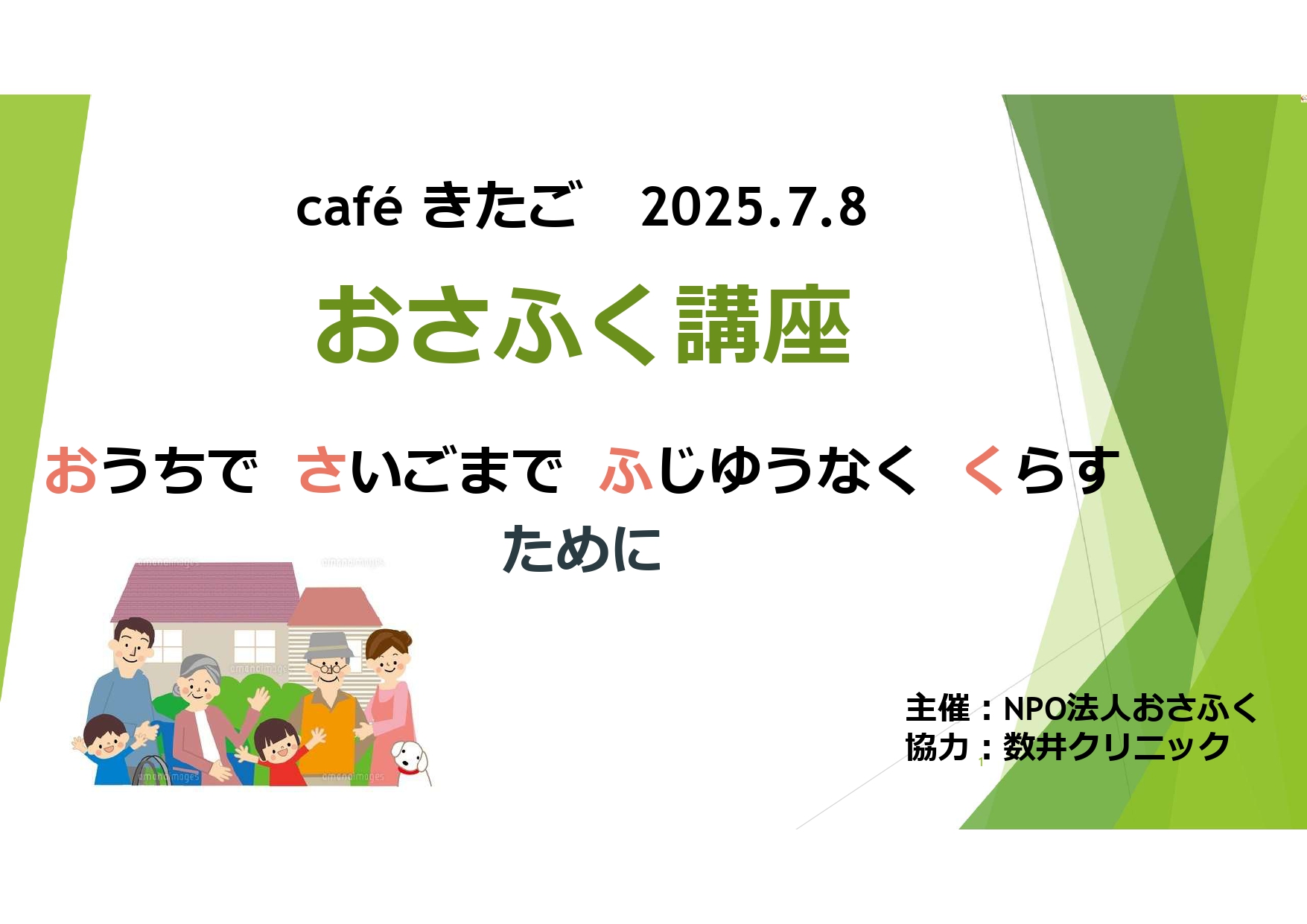 café きたご　2025.7.8

おさふく講座

おうちで さいごまで ふじゆうなく くらす ために

amanaimages

主催：NPO法人おさふく
協力：数井クリニック

1